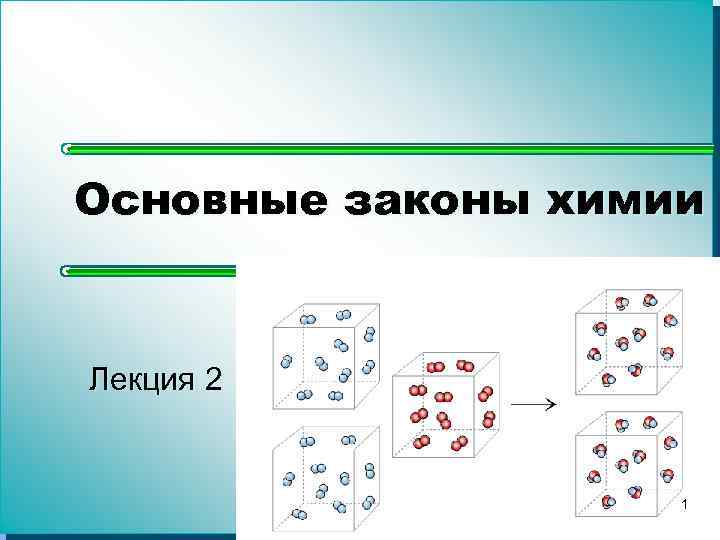 Основные законы химии

Лекция 2

1